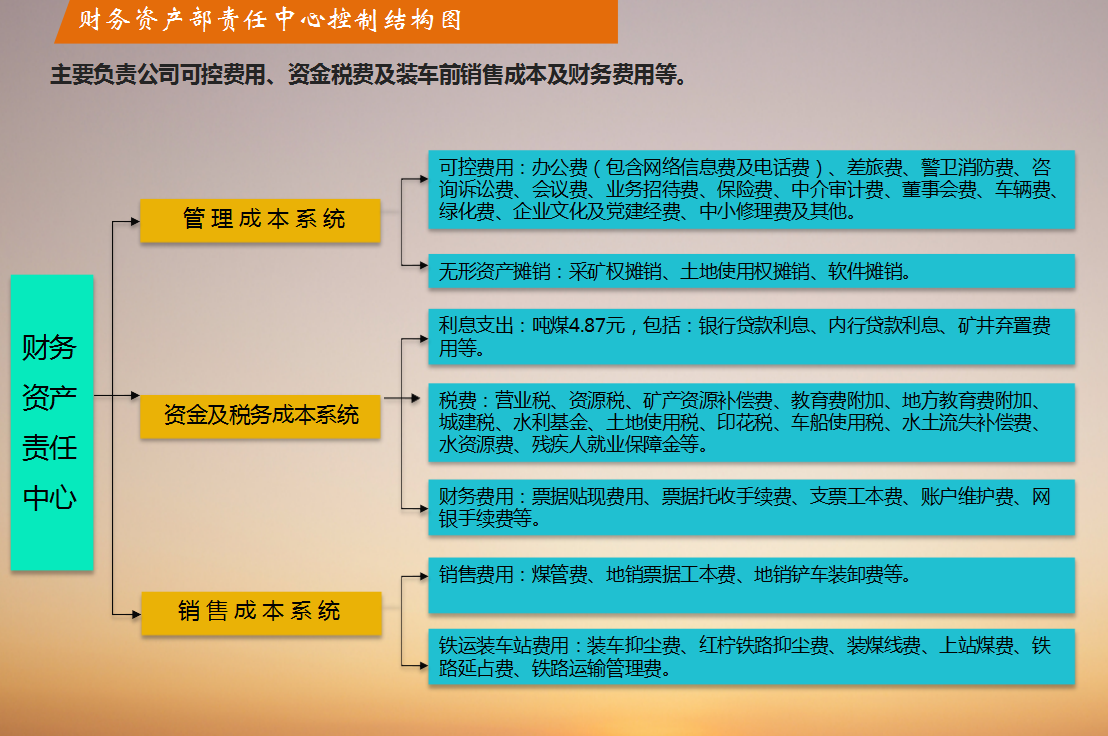 财务资产部责任中心控制结构图

主要负责公司可控费用、资金税费及装车前销售成本及财务费用等。

财务资产责任中心

管理成本系统

可控费用：办公费（包含网络信息费及电话费）、差旅费、警卫消防费、咨询诉讼费、会议费、业务招待费、保险费、中介审计费、董事会费、车辆费、绿化费、企业文化及党建经费、中小修理费及其他。

无形资产摊销：采矿权摊销、土地使用权摊销、软件摊销。

资金及税务成本系统

利息支出：吨煤4.87元，包括：银行贷款利息、内行贷款利息、矿井弃置费用等。

税费：营业税、资源税、矿产资源补偿费、教育费附加、地方教育费附加、城建税、水利基金、土地使用税、印花税、车船使用税、水土流失补偿费、水资源费、残疾人就业保障金等。

财务费用：票据贴现费用、票据托收手续费、支票工本费、账户维护费、网银手续费等。

销售成本系统

销售费用：煤管费、地销票据工本费、地销铲车装卸费等。

铁运装车站费用：装车抑尘费、红柠铁路抑尘费、装煤线费、上站煤费、铁路延占费、铁路运输管理费。